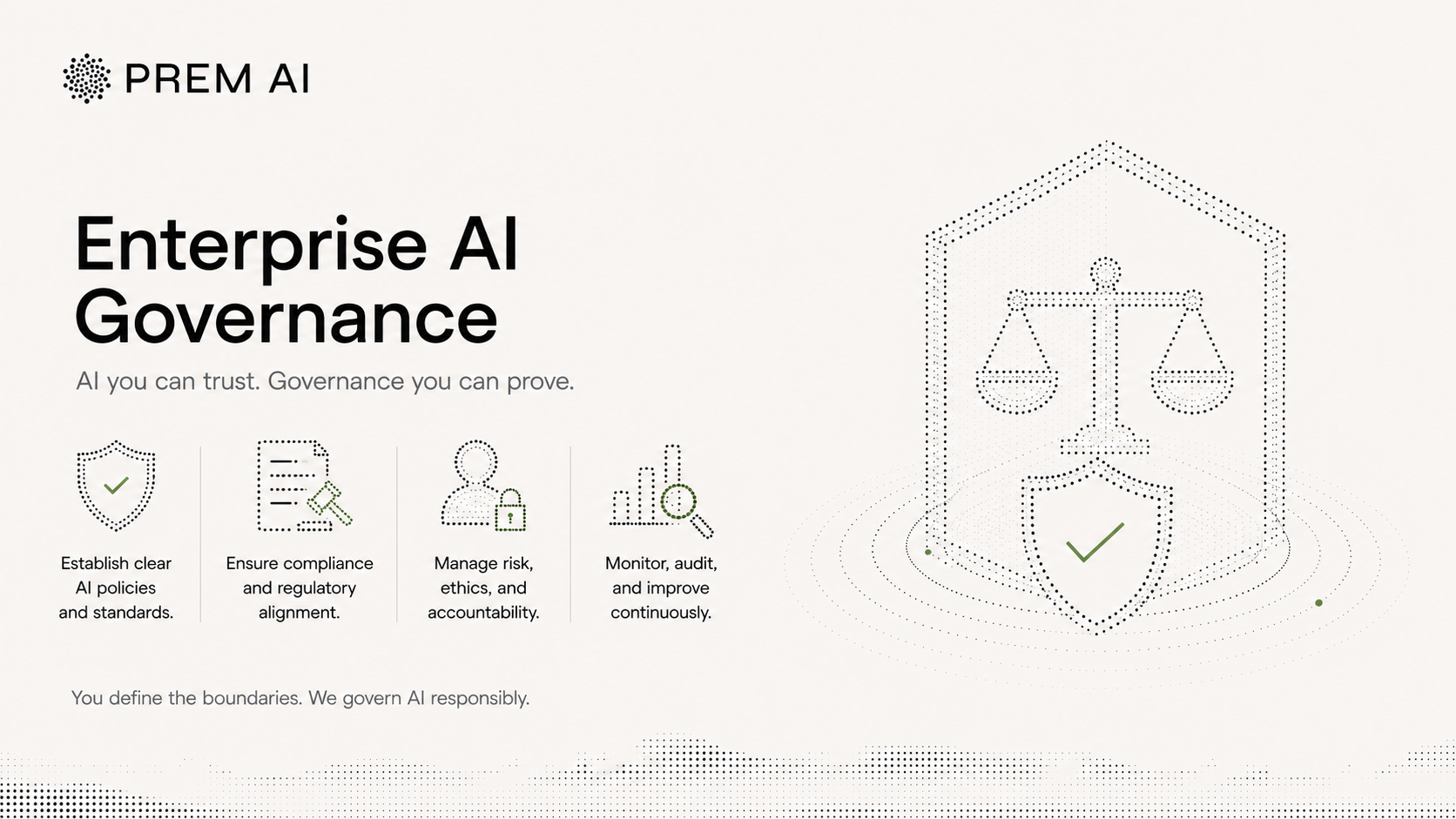 PREM AI

Enterprise AI Governance

AI you can trust. Governance you can prove.

Establish clear AI policies and standards.

Ensure compliance and regulatory alignment.

Manage risk, ethics, and accountability.

Monitor, audit, and improve continuously.

You define the boundaries. We govern AI responsibly.